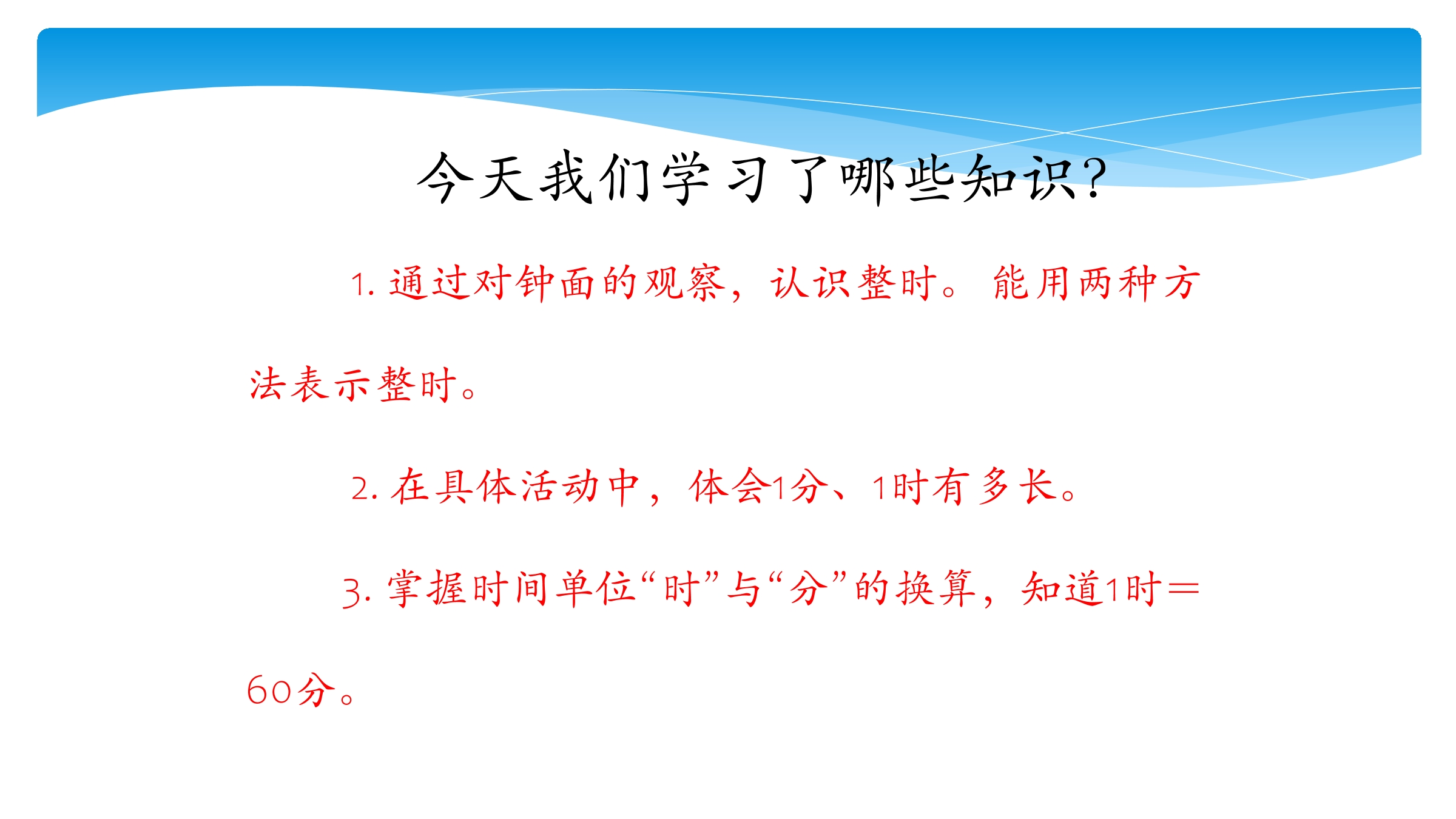 今天我们学习了哪些知识?

1. 通过对钟面的观察，认识整时。能用两种方法表示整时。

2. 在具体活动中，体会1分、1时有多长。

3. 掌握时间单位“时”与“分”的换算，知道1时＝60分。